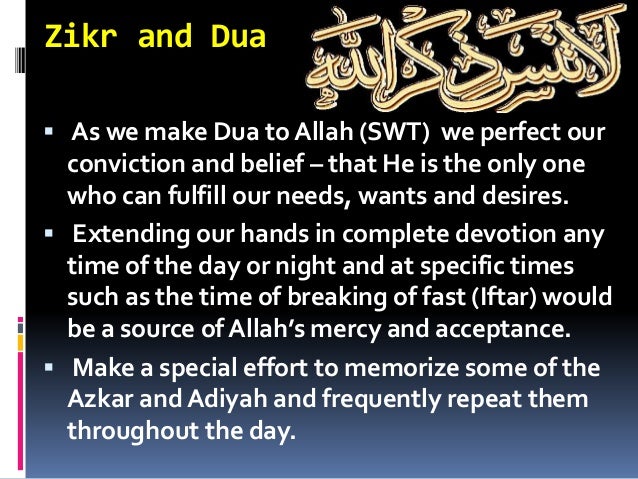 Zikr and Dua

لا تنس ذكر الله

▪ As we make Dua to Allah (SWT) we perfect our conviction and belief – that He is the only one who can fulfill our needs, wants and desires.

▪ Extending our hands in complete devotion any time of the day or night and at specific times such as the time of breaking of fast (Iftar) would be a source of Allah's mercy and acceptance.

▪ Make a special effort to memorize some of the Azkar and Adiyah and frequently repeat them throughout the day.